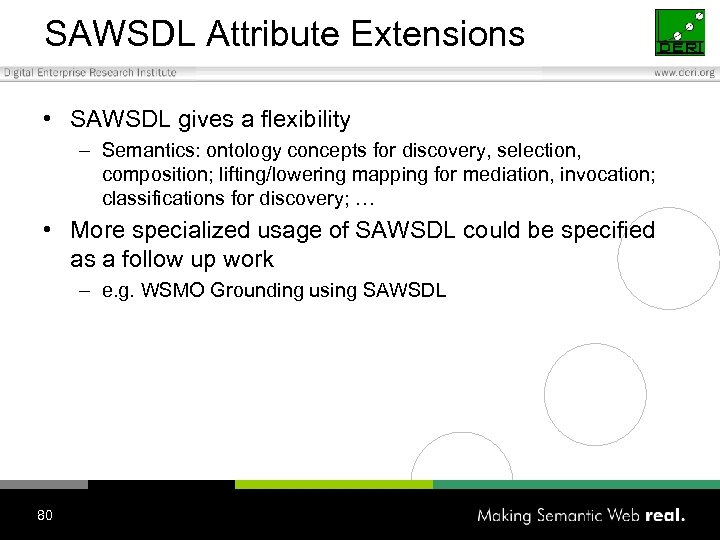 SAWSDL Attribute Extensions

DERI

Digital Enterprise Research Institute

www.deri.org

• SAWSDL gives a flexibility
– Semantics: ontology concepts for discovery, selection, composition; lifting/lowering mapping for mediation, invocation; classifications for discovery; …
• More specialized usage of SAWSDL could be specified as a follow up work
– e.g. WSMO Grounding using SAWSDL

80

Making Semantic Web real.